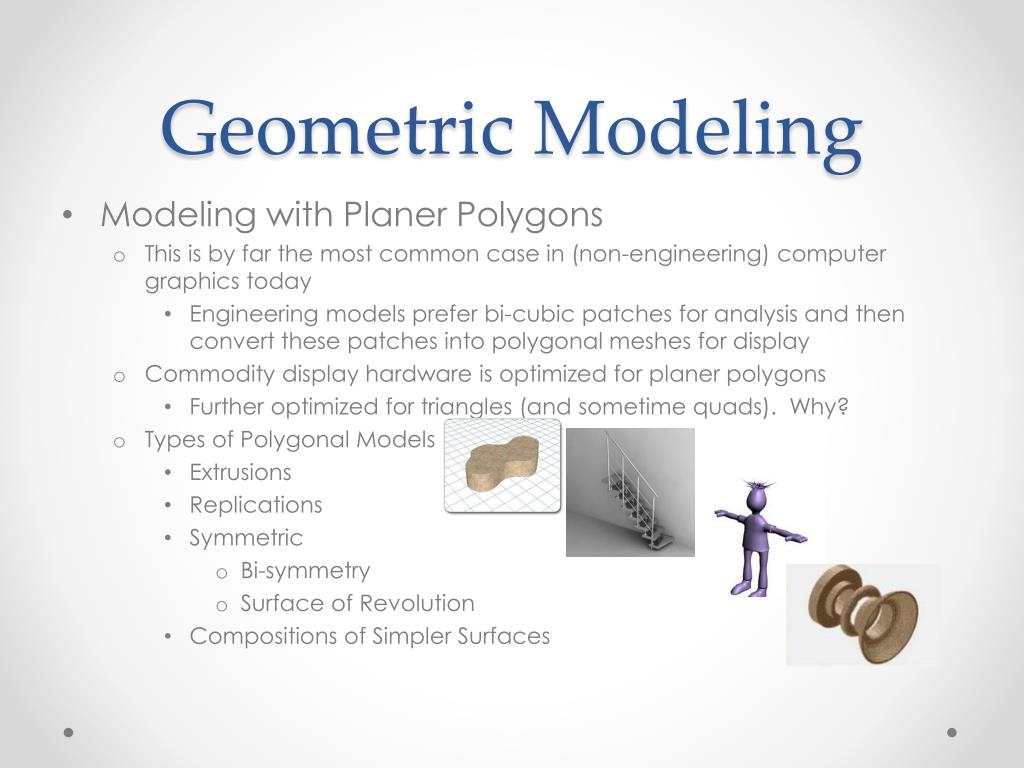 Geometric Modeling

• Modeling with Planer Polygons
  o This is by far the most common case in (non-engineering) computer graphics today
    • Engineering models prefer bi-cubic patches for analysis and then convert these patches into polygonal meshes for display
  o Commodity display hardware is optimized for planer polygons
    • Further optimized for triangles (and sometime quads). Why?
  o Types of Polygonal Models
    • Extrusions
    • Replications
    • Symmetric
      o Bi-symmetry
      o Surface of Revolution
    • Compositions of Simpler Surfaces